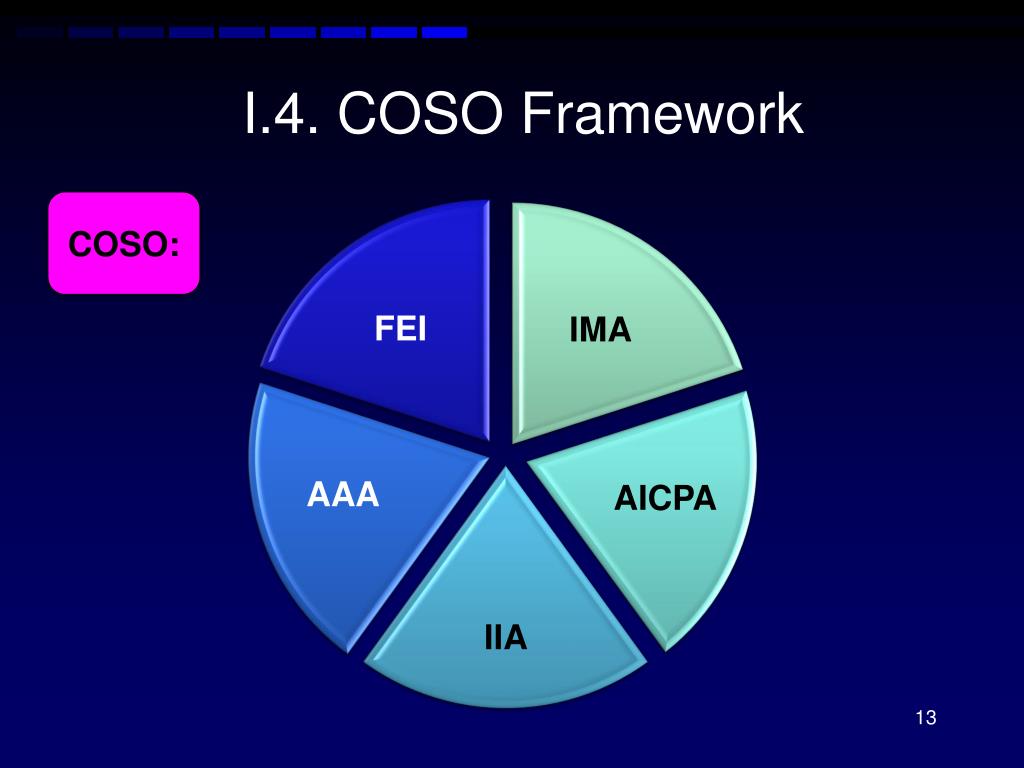 I.4. COSO Framework

COSO:

FEI

IMA

AAA

AICPA

IIA

13